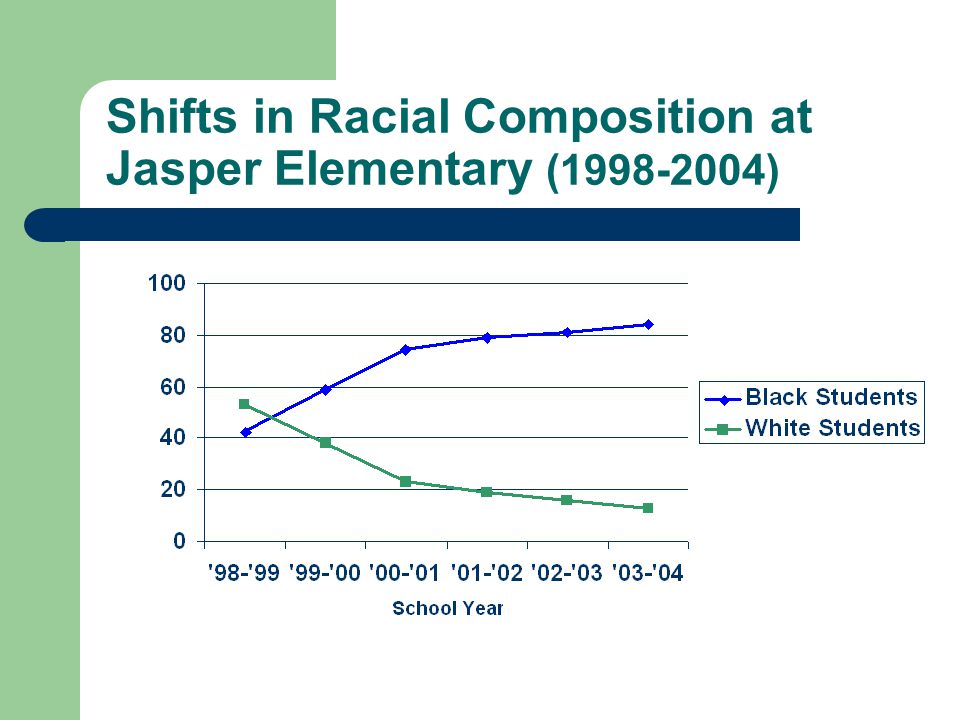 Shifts in Racial Composition at Jasper Elementary (1998-2004)

100
80
60
40
20
0

'98-'99 '99-'00 '00-'01 '01-'02 '02-'03 '03-'04

School Year

Black Students
White Students